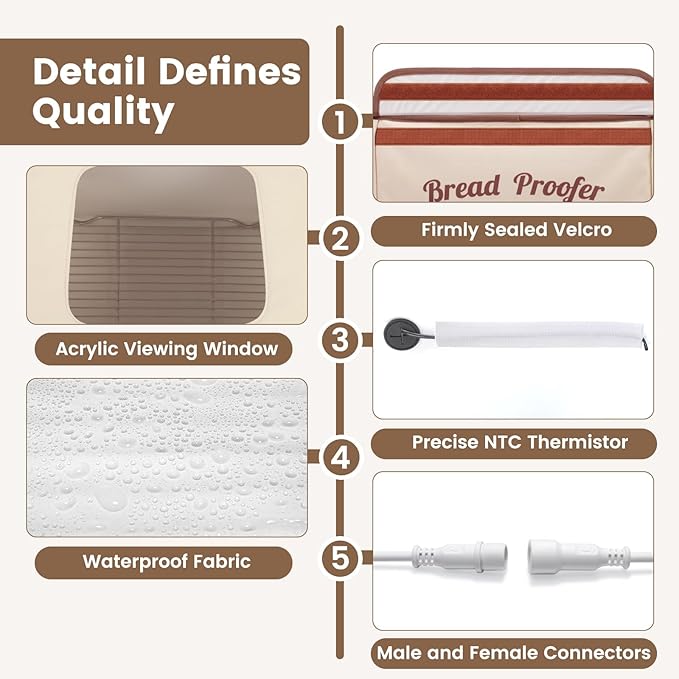 Detail Defines Quality

1

Bread Proofer

Firmly Sealed Velcro

2

Acrylic Viewing Window

3

Precise NTC Thermistor

4

Waterproof Fabric

5

Male and Female Connectors